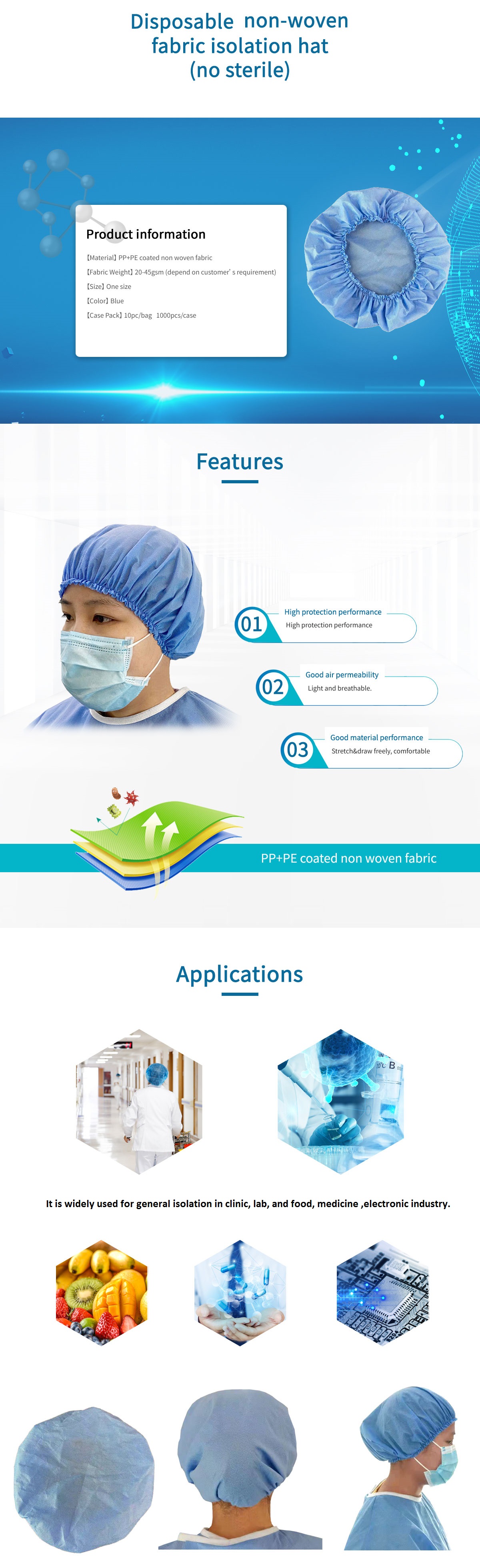 Disposable non-woven fabric isolation hat (no sterile)

Product information

【Material】PP+PE coated non woven fabric
【Fabric Weight】20-45gsm (depend on customer' s requirement)
【Size】One size
【Color】Blue
【Case Pack】10pc/bag 1000pcs/case

Features

01 High protection performance
High protection performance

02 Good air permeability
Light and breathable.

03 Good material performance
Stretch&draw freely, comfortable

PP+PE coated non woven fabric

Applications

It is widely used for general isolation in clinic, lab, and food, medicine ,electronic industry.